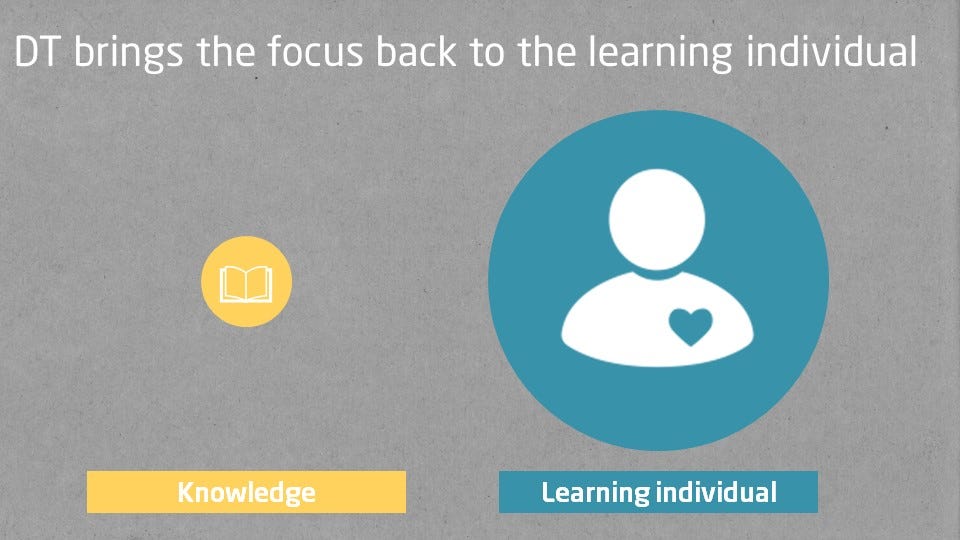 DT brings the focus back to the learning individual

Knowledge

Learning individual